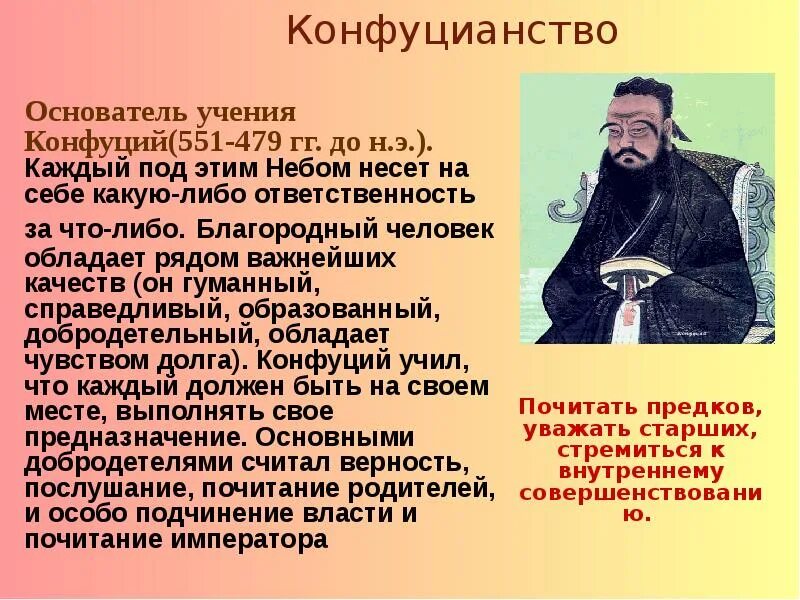 Конфуцианство

Основатель учения Конфуций(551-479 гг. до н.э.). Каждый под этим Небом несет на себе какую-либо ответственность за что-либо. Благородный человек обладает рядом важнейших качеств (он гуманный, справедливый, образованный, добродетельный, обладает чувством долга). Конфуций учил, что каждый должен быть на своем месте, выполнять свое предназначение. Основными добродетелями считал верность, послушание, почитание родителей, и особо подчинение власти и почитание императора

Почитать предков, уважать старших, стремиться к внутреннему совершенствовани ю.